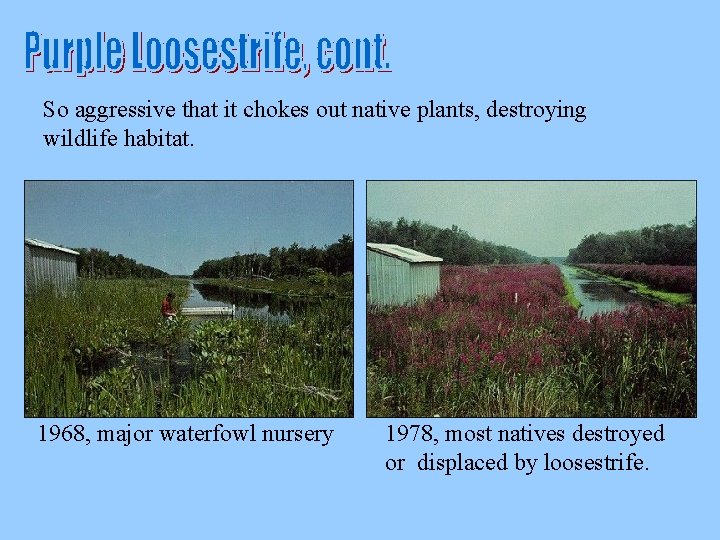 Purple Loosestrife, cont.

So aggressive that it chokes out native plants, destroying wildlife habitat.

1968, major waterfowl nursery

1978, most natives destroyed or displaced by loosestrife.